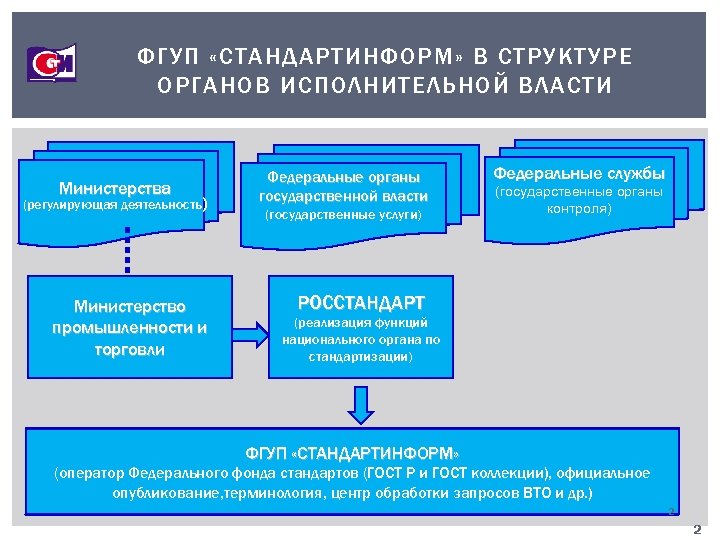 ФГУП «СТАНДАРТИНФОРМ» В СТРУКТУРЕ ОРГАНОВ ИСПОЛНИТЕЛЬНОЙ ВЛАСТИ

Министерства
(регулирующая деятельность)

Федеральные органы государственной власти
(государственные услуги)

Федеральные службы
(государственные органы контроля)

Министерство промышленности и торговли

РОССТАНДАРТ
(реализация функций национального органа по стандартизации)

ФГУП «СТАНДАРТИНФОРМ»
(оператор Федерального фонда стандартов (ГОСТ Р и ГОСТ коллекции), официальное опубликование,терминология, центр обработки запросов ВТО и др.)

2

2